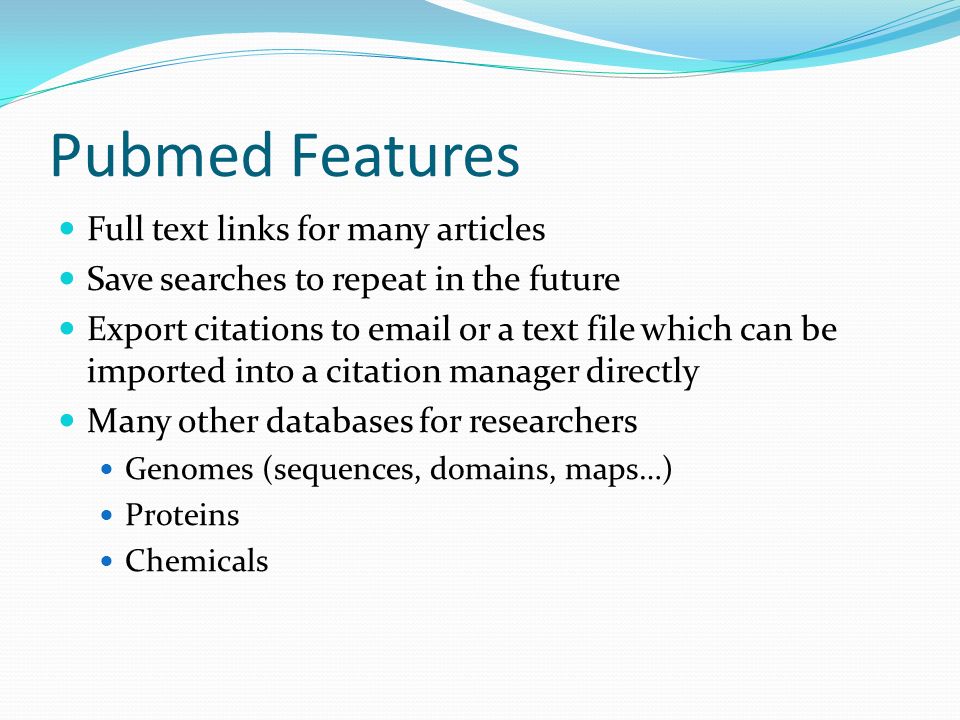 Pubmed Features

- Full text links for many articles
- Save searches to repeat in the future
- Export citations to email or a text file which can be imported into a citation manager directly
- Many other databases for researchers
  - Genomes (sequences, domains, maps…)
  - Proteins
  - Chemicals